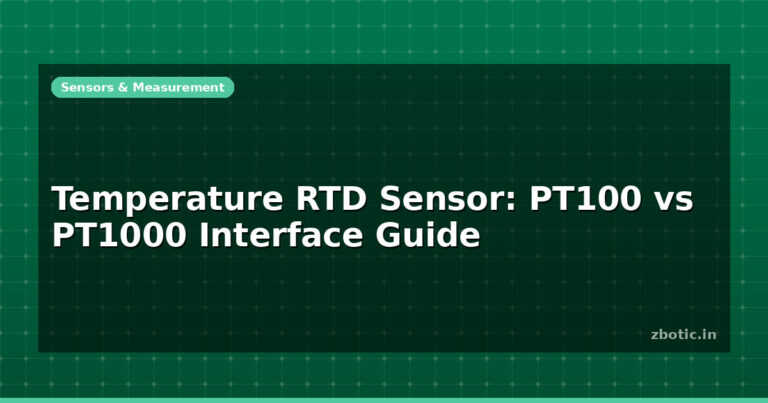 Sensors & Measurement

Temperature RTD Sensor: PT100 vs PT1000 Interface Guide

zbotic.in